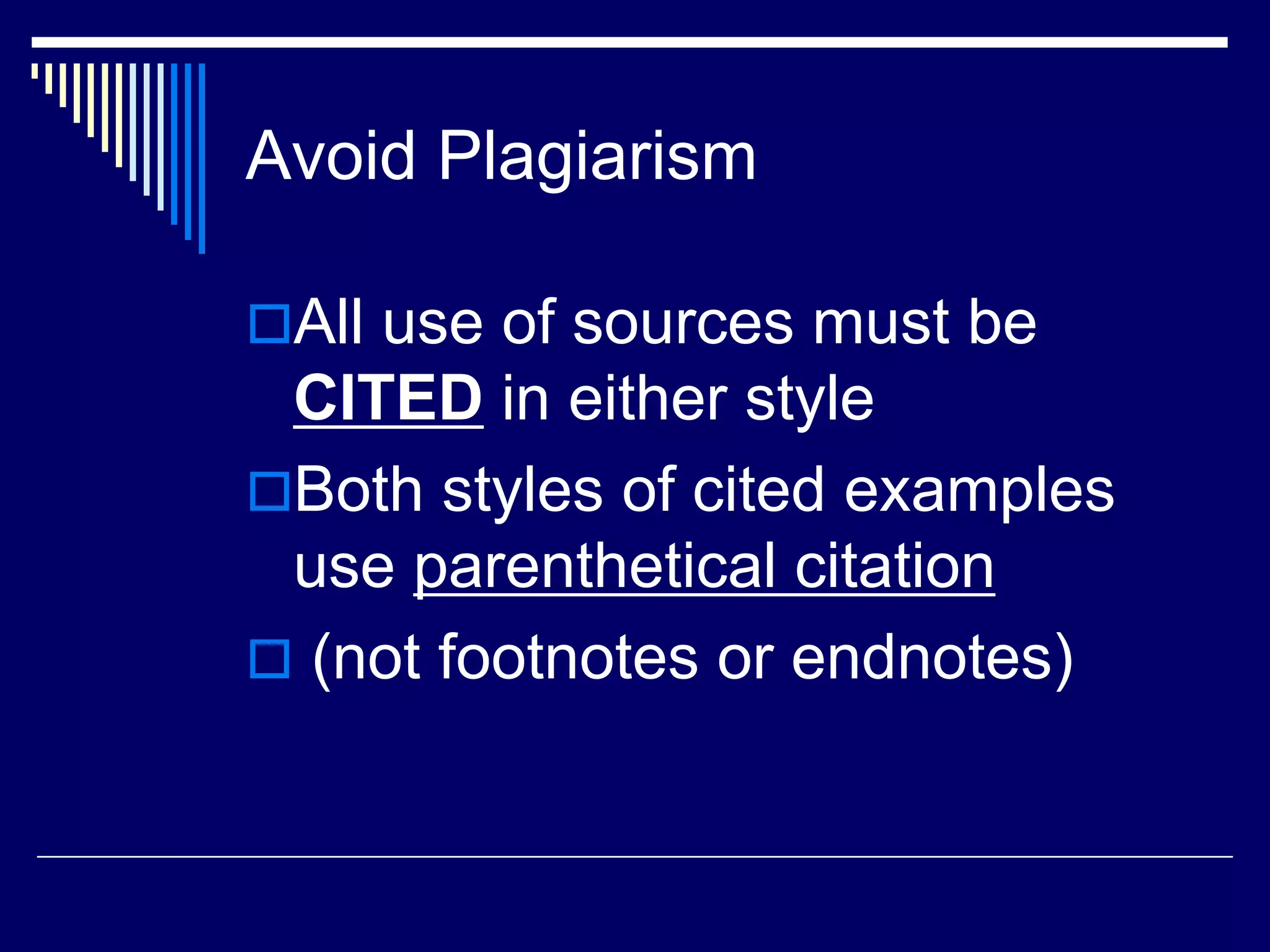 Avoid Plagiarism

All use of sources must be CITED in either style

Both styles of cited examples use parenthetical citation

(not footnotes or endnotes)